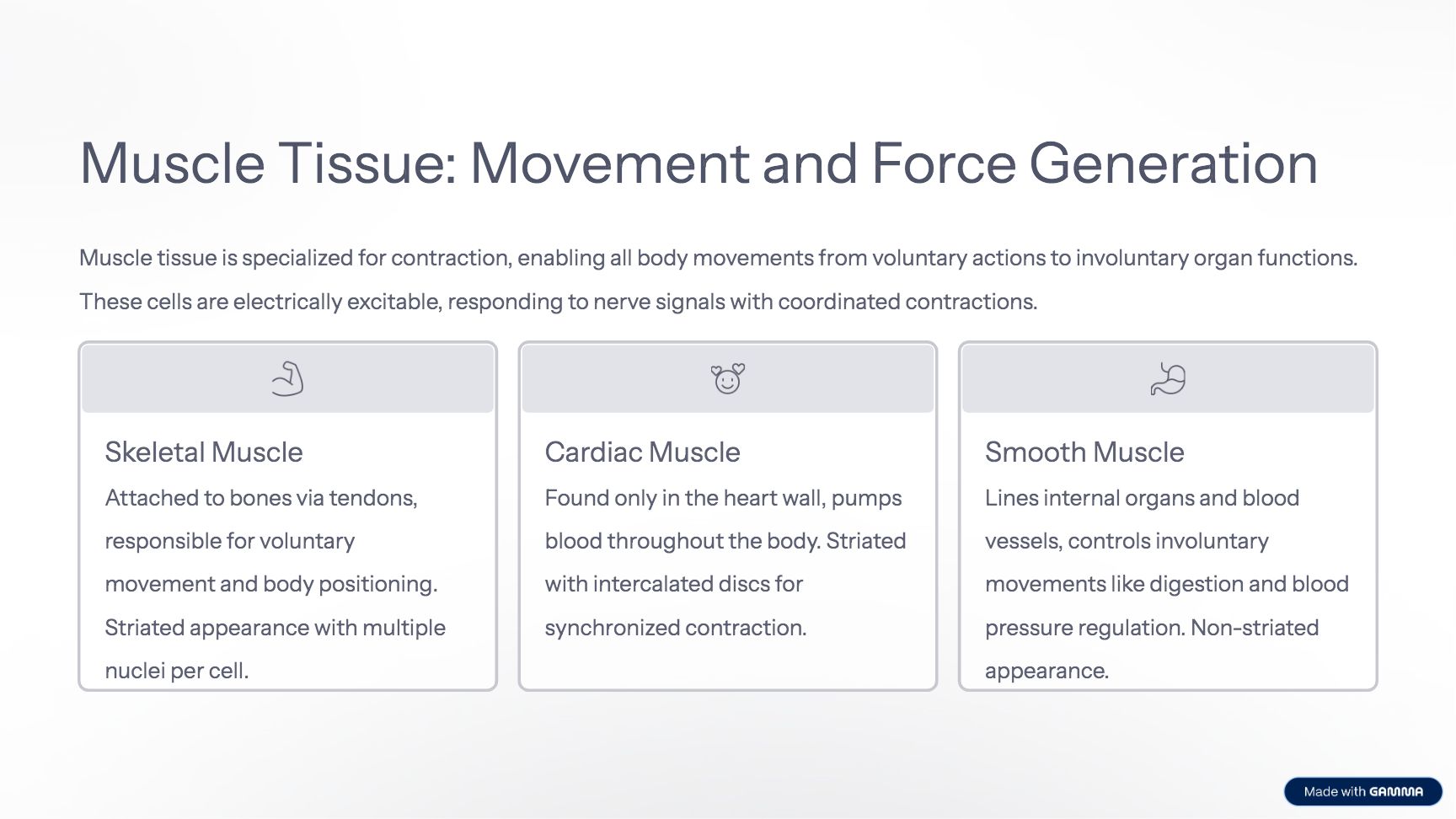 Muscle Tissue: Movement and Force Generation

Muscle tissue is specialized for contraction, enabling all body movements from voluntary actions to involuntary organ functions. These cells are electrically excitable, responding to nerve signals with coordinated contractions.

Skeletal Muscle

Attached to bones via tendons, responsible for voluntary movement and body positioning. Striated appearance with multiple nuclei per cell.

Cardiac Muscle

Found only in the heart wall, pumps blood throughout the body. Striated with intercalated discs for synchronized contraction.

Smooth Muscle

Lines internal organs and blood vessels, controls involuntary movements like digestion and blood pressure regulation. Non-striated appearance.

Made with GAMMA